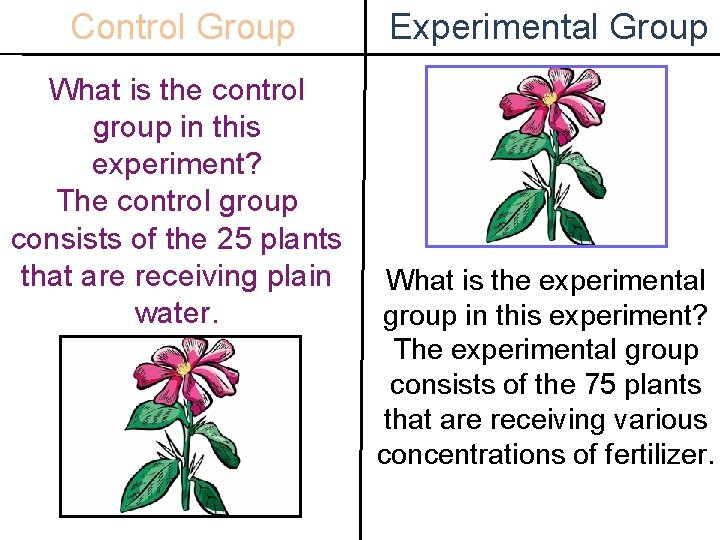 Control Group

What is the control group in this experiment?
The control group consists of the 25 plants that are receiving plain water.

Experimental Group

What is the experimental group in this experiment?
The experimental group consists of the 75 plants that are receiving various concentrations of fertilizer.